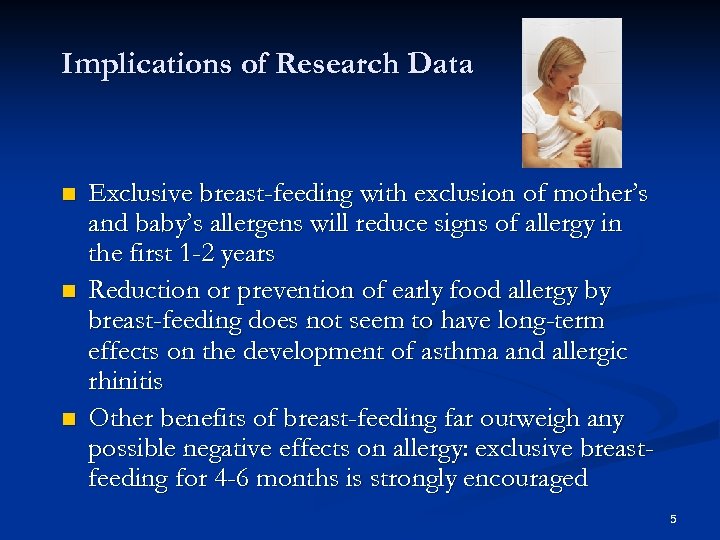 Implications of Research Data

- Exclusive breast-feeding with exclusion of mother's and baby's allergens will reduce signs of allergy in the first 1-2 years
- Reduction or prevention of early food allergy by breast-feeding does not seem to have long-term effects on the development of asthma and allergic rhinitis
- Other benefits of breast-feeding far outweigh any possible negative effects on allergy: exclusive breast-feeding for 4-6 months is strongly encouraged

5